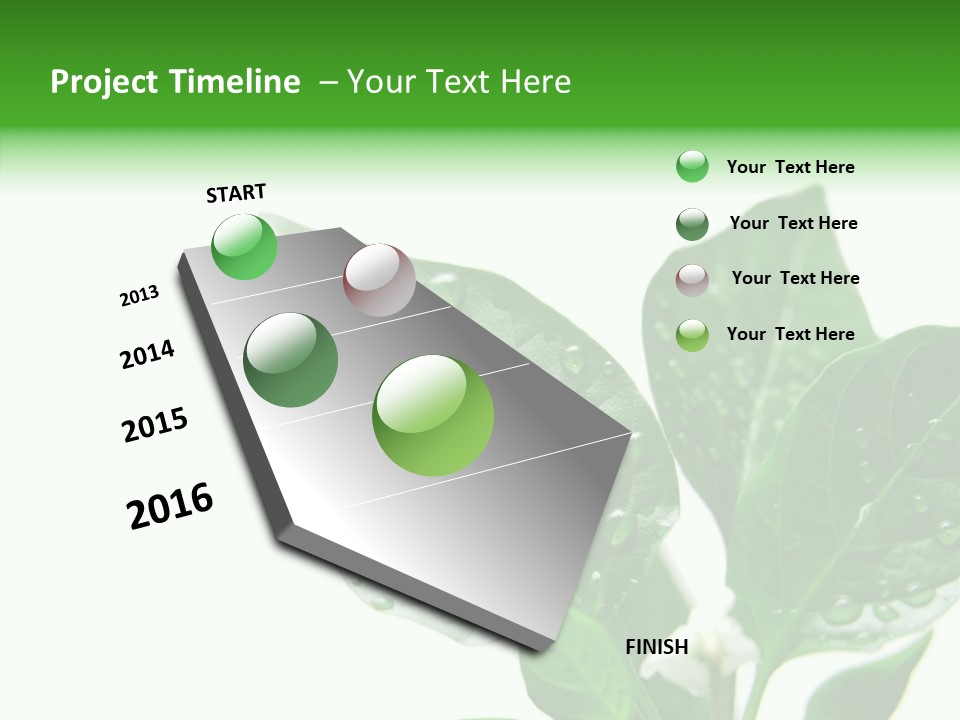 Project Timeline – Your Text Here

START

2013

2014

2015

2016

FINISH

Your Text Here

Your Text Here

Your Text Here

Your Text Here